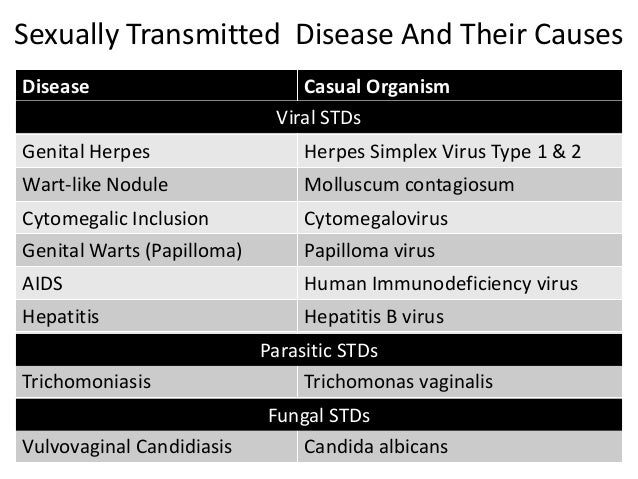 Sexually Transmitted Disease And Their Causes

| Disease | Casual Organism |
|---|---|
| Viral STDs | |
| Genital Herpes | Herpes Simplex Virus Type 1 & 2 |
| Wart-like Nodule | Molluscum contagiosum |
| Cytomegalic Inclusion | Cytomegalovirus |
| Genital Warts (Papilloma) | Papilloma virus |
| AIDS | Human Immunodeficiency virus |
| Hepatitis | Hepatitis B virus |
| Parasitic STDs | |
| Trichomoniasis | Trichomonas vaginalis |
| Fungal STDs | |
| Vulvovaginal Candidiasis | Candida albicans |